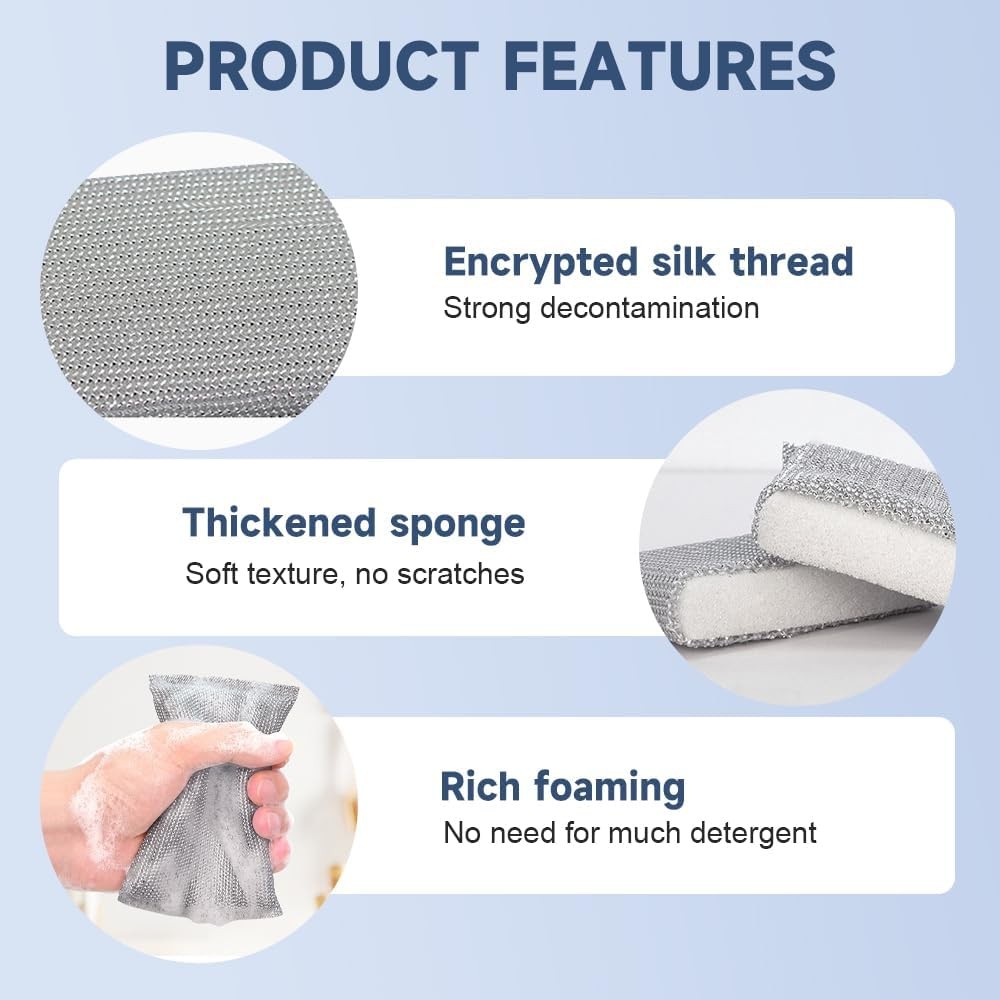 PRODUCT FEATURES

Encrypted silk thread
Strong decontamination

Thickened sponge
Soft texture, no scratches

Rich foaming
No need for much detergent